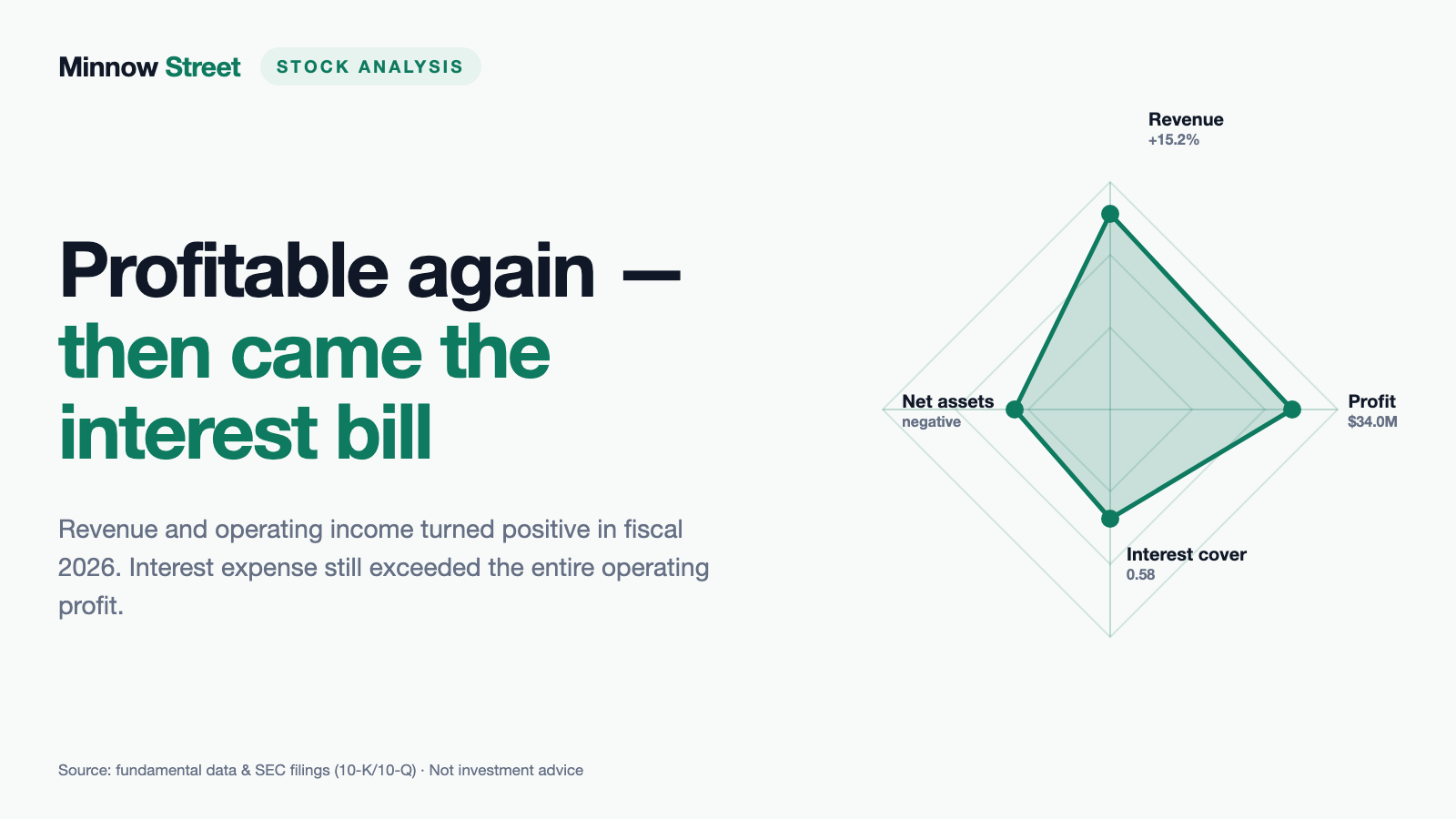 Minnow Street STOCK ANALYSIS

Profitable again — then came the interest bill

Revenue and operating income turned positive in fiscal 2026. Interest expense still exceeded the entire operating profit.

Revenue
+15.2%

Net assets
negative

Profit
$34.0M

Interest cover
0.58

Source: fundamental data & SEC filings (10-K/10-Q) · Not investment advice